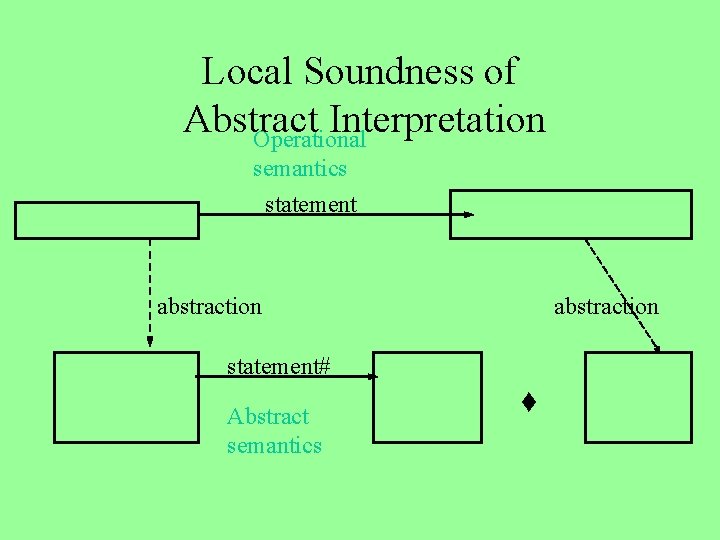 Local Soundness of Abstract Interpretation

Operational semantics

statement

abstraction

abstraction

statement#

Abstract semantics

♦